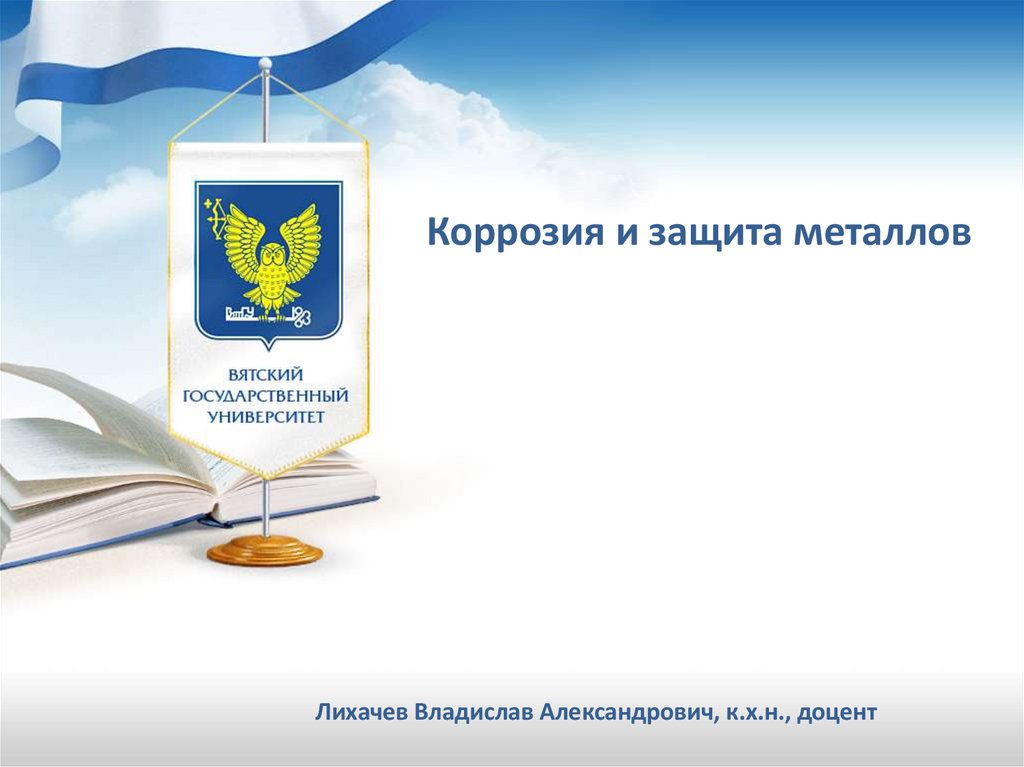 ВятГУ

ВЯТСКИЙ ГОСУДАРСТВЕННЫЙ УНИВЕРСИТЕТ

Коррозия и защита металлов

Лихачев Владислав Александрович, к.х.н., доцент